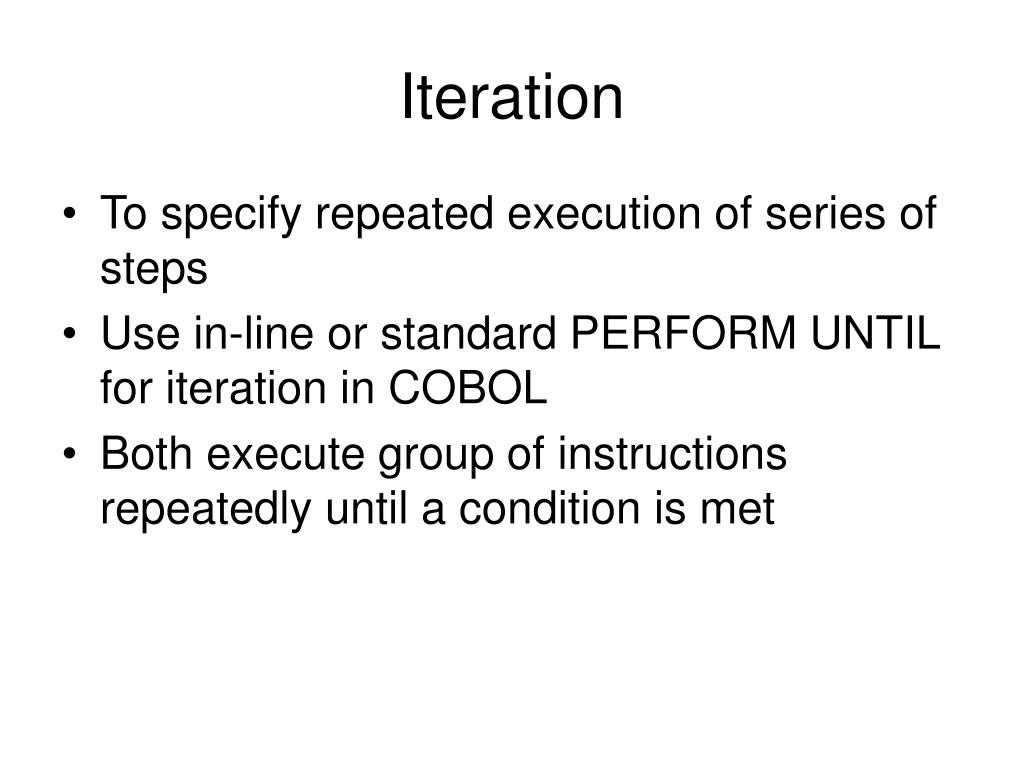 Iteration

• To specify repeated execution of series of steps
• Use in-line or standard PERFORM UNTIL for iteration in COBOL
• Both execute group of instructions repeatedly until a condition is met